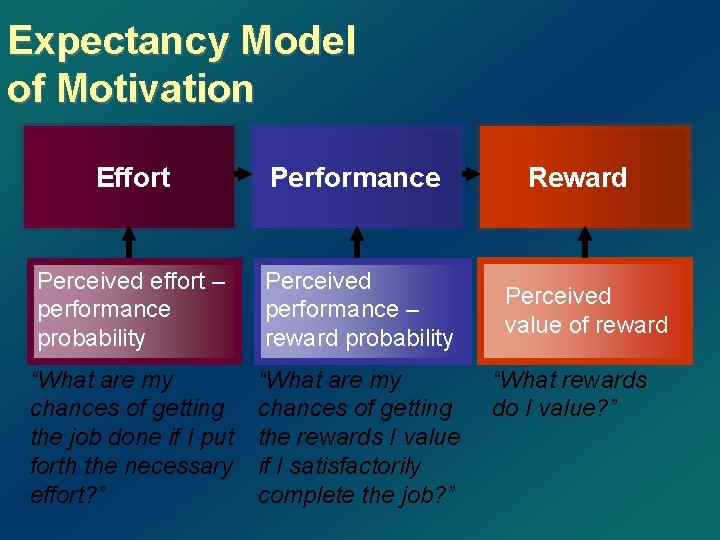 Expectancy Model of Motivation

Effort

Performance

Reward

Perceived effort – performance probability

Perceived performance – reward probability

Perceived value of reward

“What are my chances of getting the job done if I put forth the necessary effort?”

“What are my chances of getting the rewards I value if I satisfactorily complete the job?”

“What rewards do I value?”